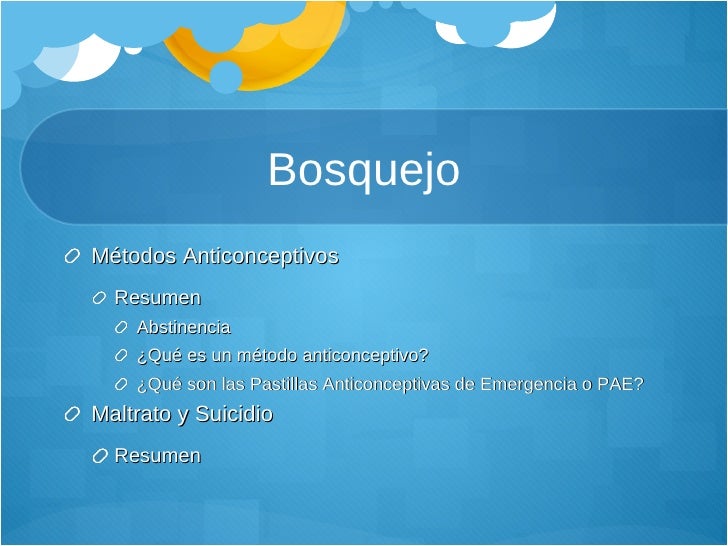 Bosquejo

Métodos Anticonceptivos

Resumen

Abstinencia

¿Qué es un método anticonceptivo?

¿Qué son las Pastillas Anticonceptivas de Emergencia o PAE?

Maltrato y Suicidio

Resumen